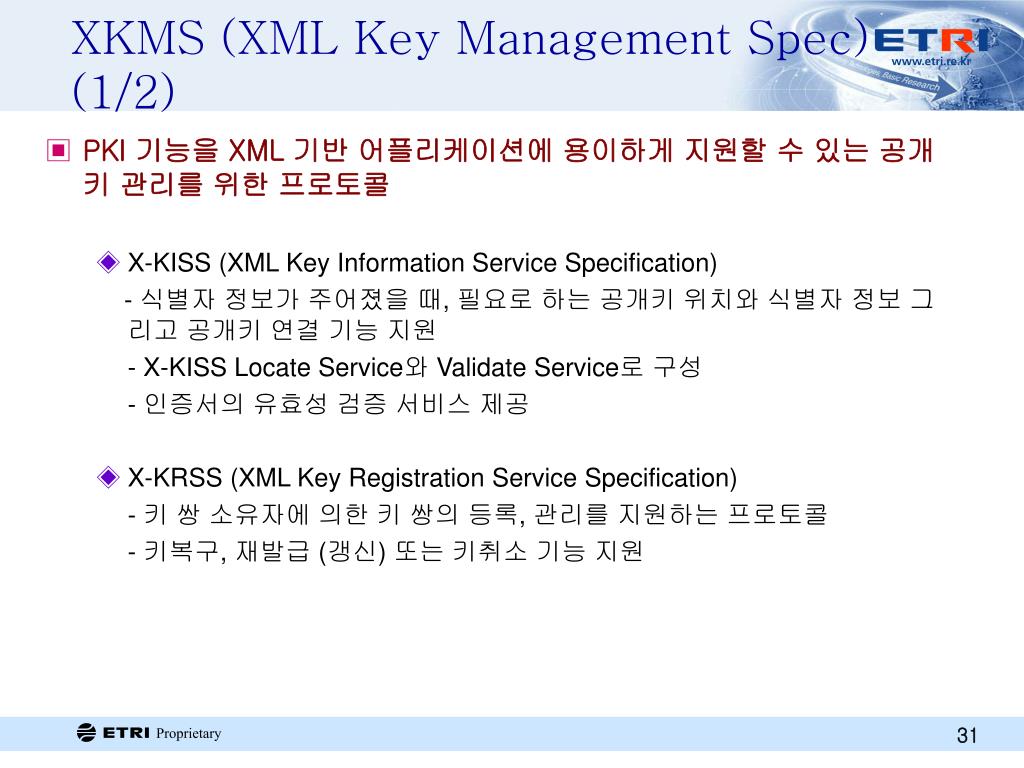 XKMS (XML Key Management Spec) (1/2)

ETRI
www.etri.re.kr
Basic Research

▣ PKI 기능을 XML 기반 어플리케이션에 용이하게 지원할 수 있는 공개키 관리를 위한 프로토콜

◈ X-KISS (XML Key Information Service Specification)
- 식별자 정보가 주어졌을 때, 필요로 하는 공개키 위치와 식별자 정보 그리고 공개키 연결 기능 지원
- X-KISS Locate Service와 Validate Service로 구성
- 인증서의 유효성 검증 서비스 제공

◈ X-KRSS (XML Key Registration Service Specification)
- 키 쌍 소유자에 의한 키 쌍의 등록, 관리를 지원하는 프로토콜
- 키복구, 재발급 (갱신) 또는 키취소 기능 지원

ETRI Proprietary

31